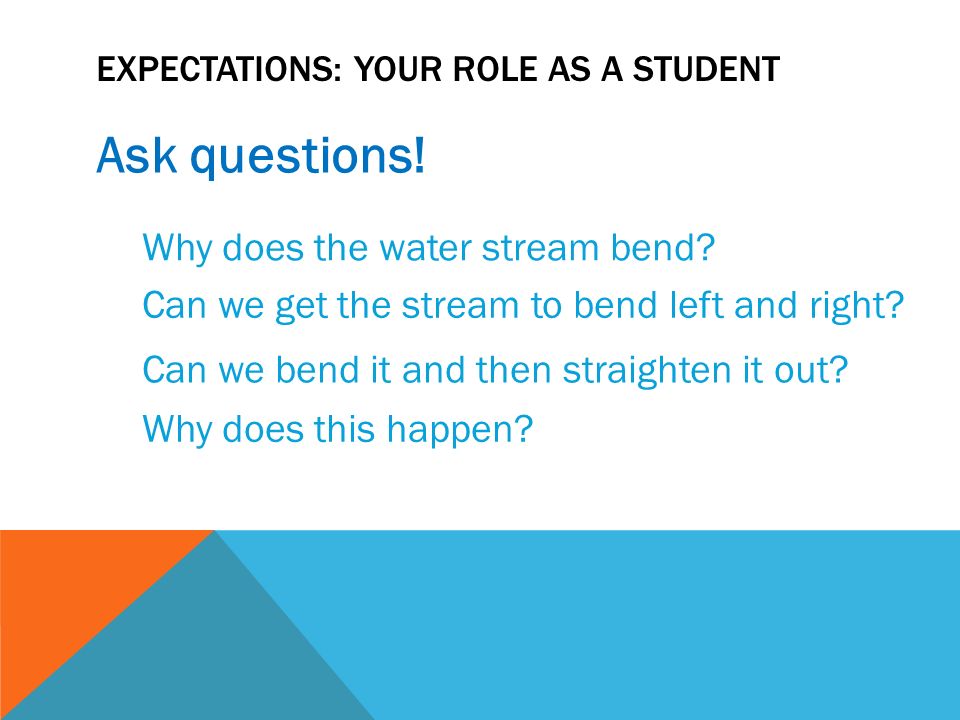 EXPECTATIONS: YOUR ROLE AS A STUDENT

Ask questions!

Why does the water stream bend?
Can we get the stream to bend left and right?
Can we bend it and then straighten it out?
Why does this happen?